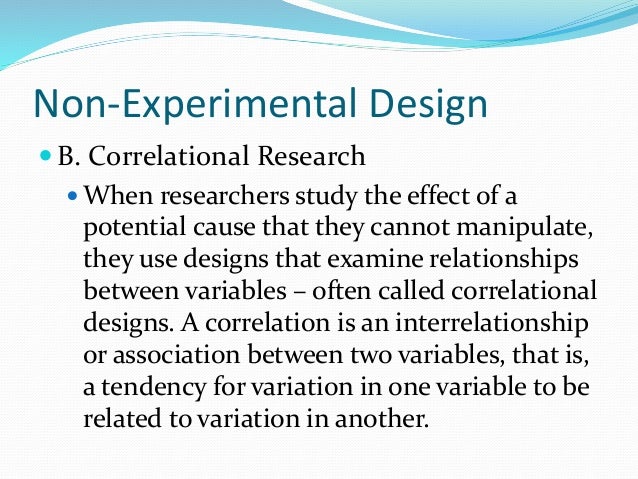 Non-Experimental Design

B. Correlational Research

When researchers study the effect of a potential cause that they cannot manipulate, they use designs that examine relationships between variables – often called correlational designs. A correlation is an interrelationship or association between two variables, that is, a tendency for variation in one variable to be related to variation in another.